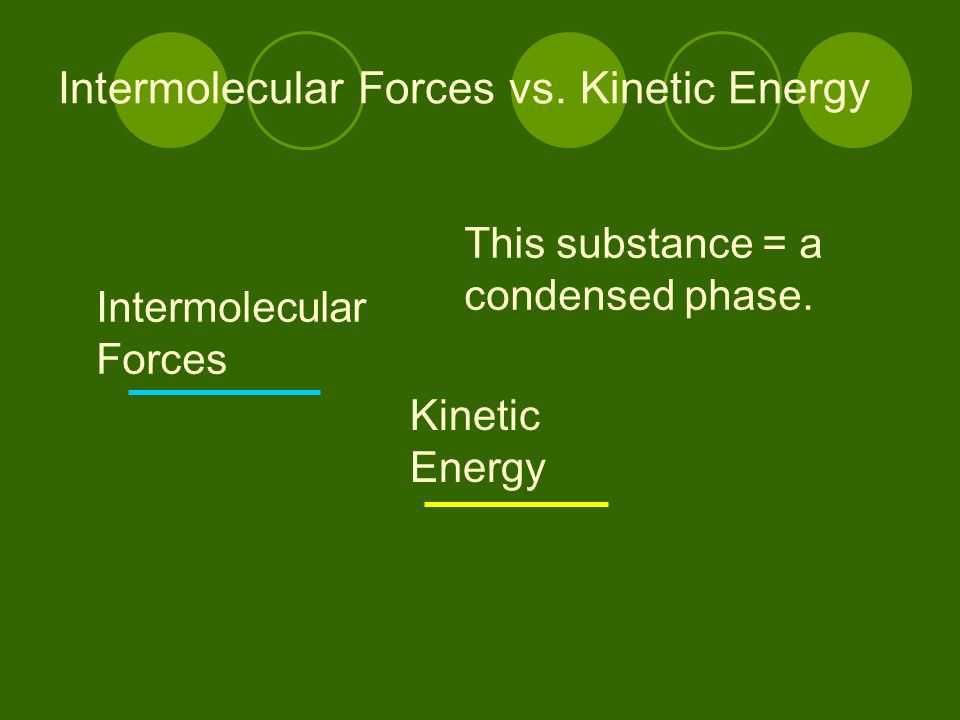 Intermolecular Forces vs. Kinetic Energy

This substance = a condensed phase.

Intermolecular Forces

Kinetic Energy